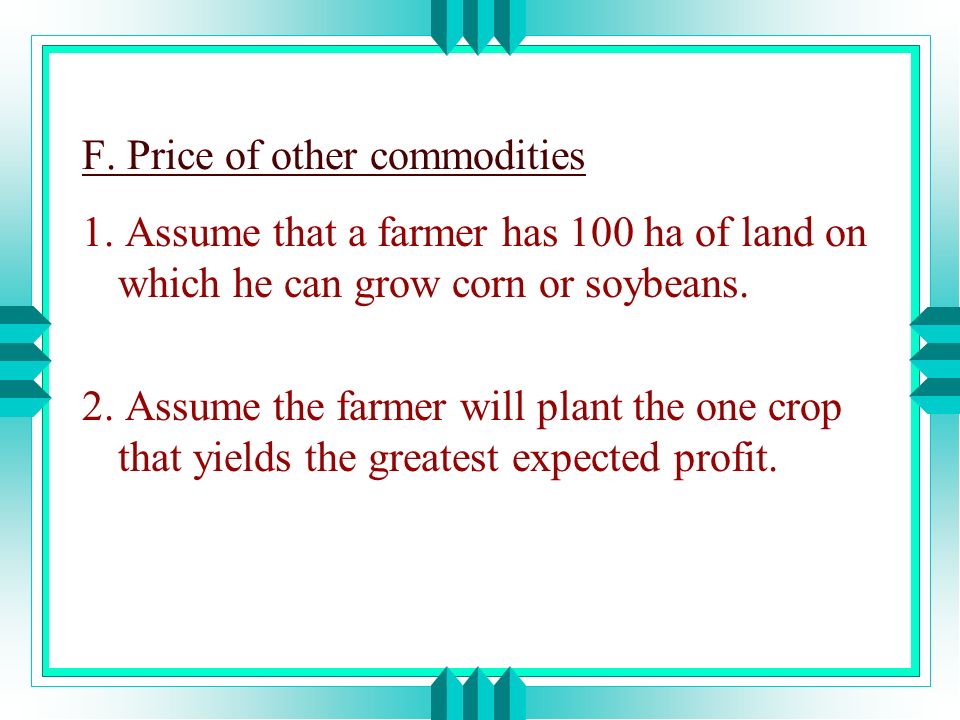 F. Price of other commodities

1. Assume that a farmer has 100 ha of land on which he can grow corn or soybeans.

2. Assume the farmer will plant the one crop that yields the greatest expected profit.